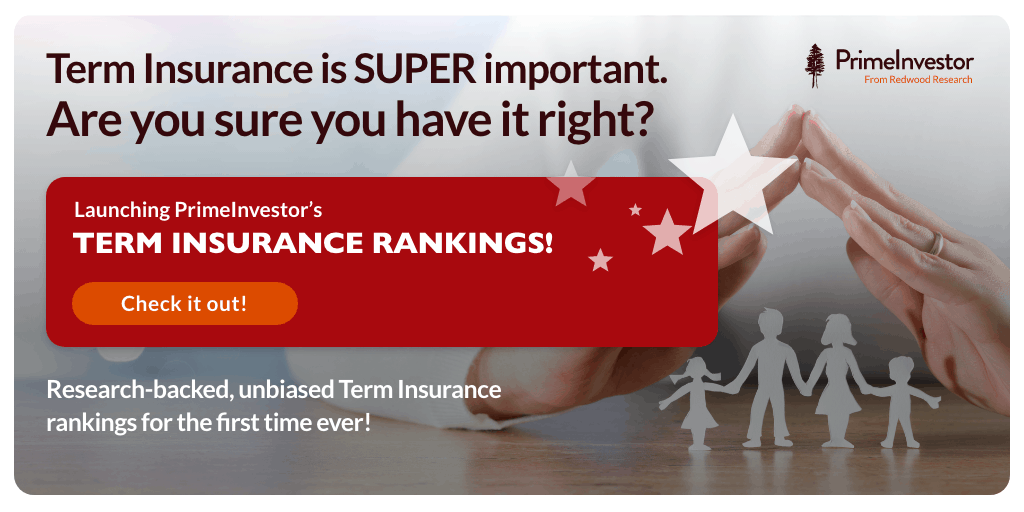 Term Insurance is SUPER important.
Are you sure you have it right?

PrimeInvestor
From Redwood Research

Launching PrimeInvestor's
TERM INSURANCE RANKINGS!

Check it out!

Research-backed, unbiased Term Insurance rankings for the first time ever!